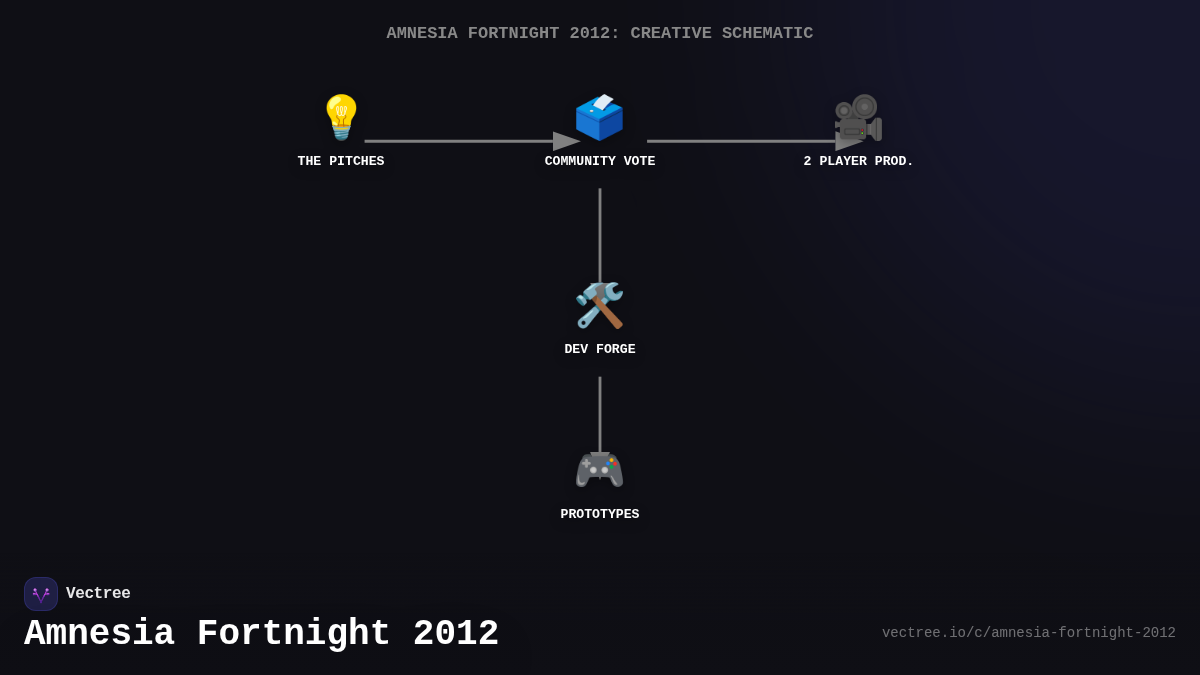 AMNESIA FORTNIGHT 2012: CREATIVE SCHEMATIC

THE PITCHES

COMMUNITY VOTE

2 PLAYER PROD.

DEV FORGE

PROTOTYPES

Vectree

Amnesia Fortnight 2012

vectree.io/c/amnesia-fortnight-2012